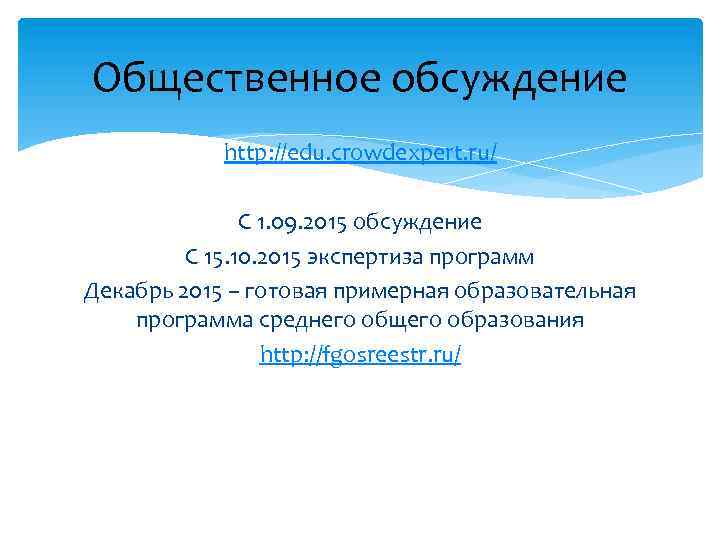 Общественное обсуждение

http://edu.crowdexpert.ru/

С 1.09.2015 обсуждение
С 15.10.2015 экспертиза программ
Декабрь 2015 – готовая примерная образовательная программа среднего общего образования
http://fgosreestr.ru/